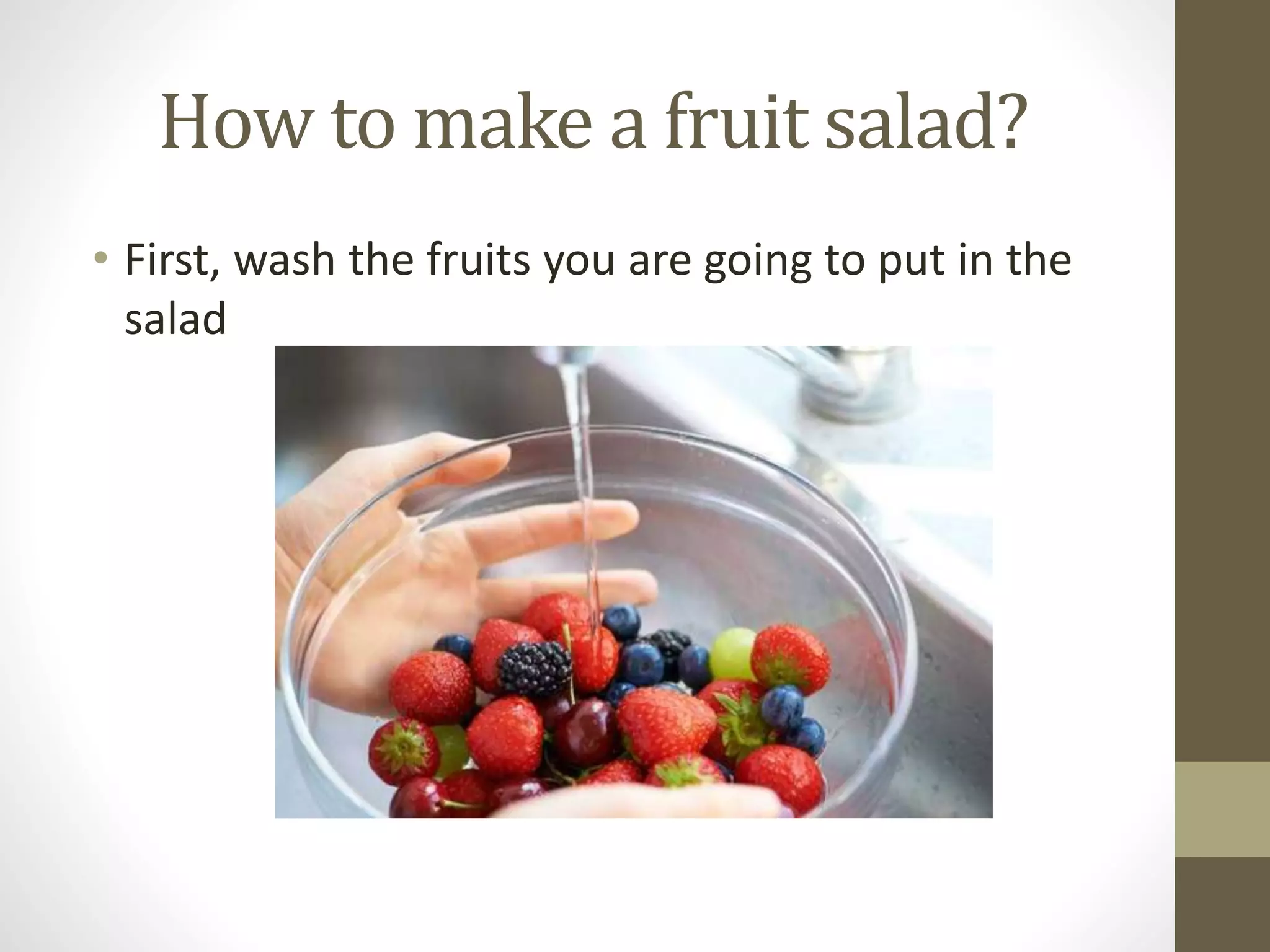 How to make a fruit salad?

• First, wash the fruits you are going to put in the salad